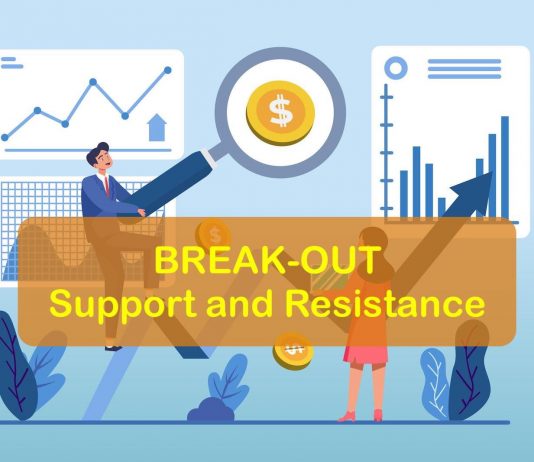 $

BREAK-OUT
Support and Resistance